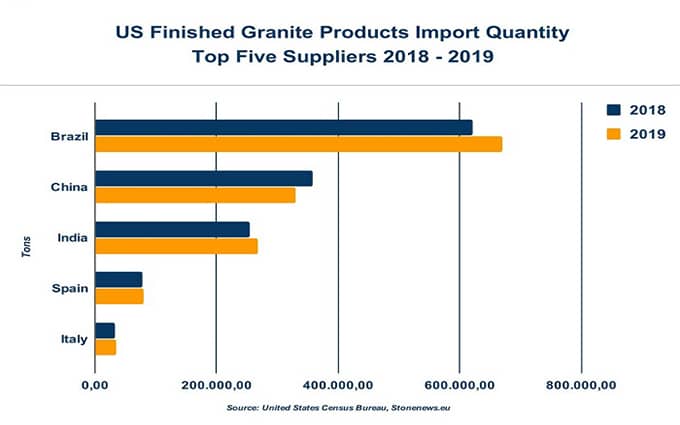 US Finished Granite Products Import Quantity
Top Five Suppliers 2018 - 2019

2018
2019

Tons

Brazil
China
India
Spain
Italy

0,00
200.000,00
400.000,00
600.000,00
800.000,00

Source: United States Census Bureau, Stonenews.eu